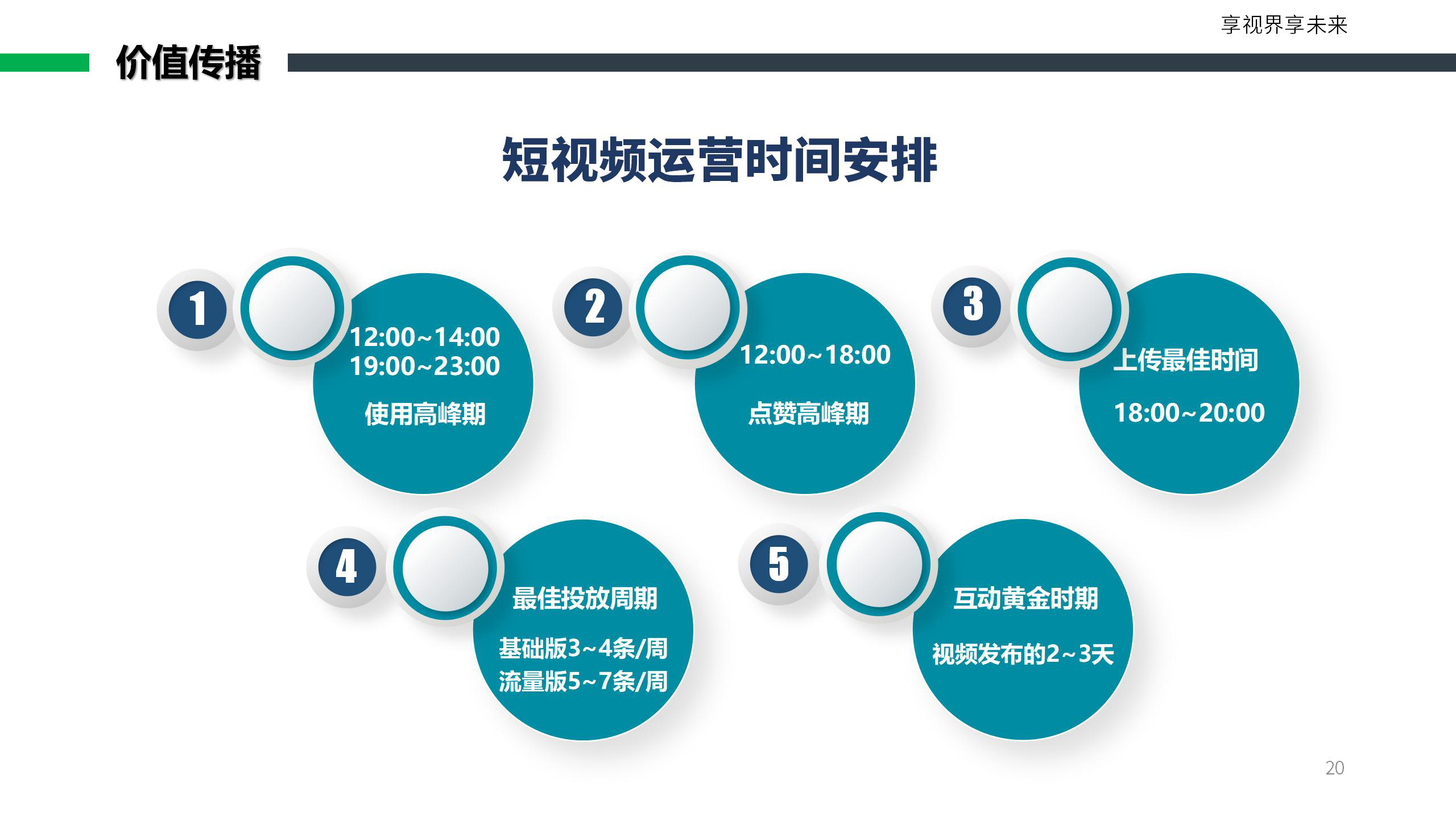 享视界享未来

价值传播

短视频运营时间安排

1

12:00~14:00
19:00~23:00

使用高峰期

2

12:00~18:00

点赞高峰期

3

上传最佳时间

18:00~20:00

4

最佳投放周期

基础版3~4条/周
流量版5~7条/周

5

互动黄金时期

视频发布的2~3天

20